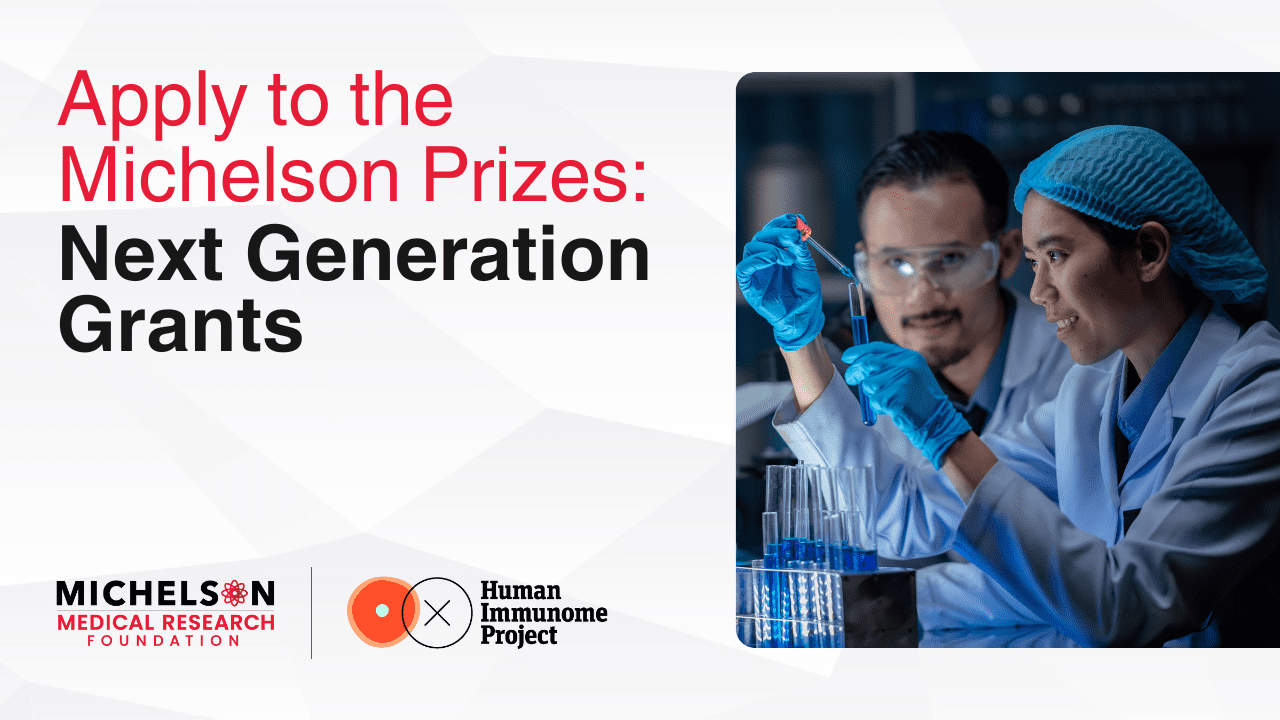 Apply to the Michelson Prizes: Next Generation Grants

MICHELSON MEDICAL RESEARCH FOUNDATION

Human Immunome Project